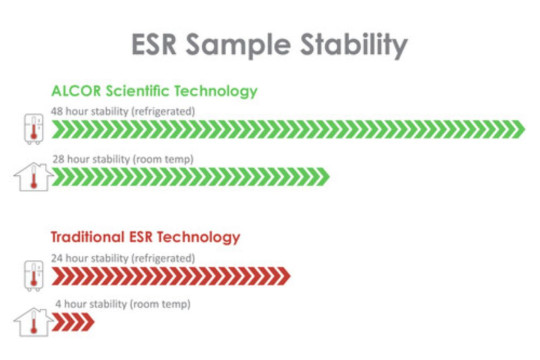 ESR Sample Stability

ALCOR Scientific Technology

48 hour stability (refrigerated)

28 hour stability (room temp)

Traditional ESR Technology

24 hour stability (refrigerated)

4 hour stability (room temp)